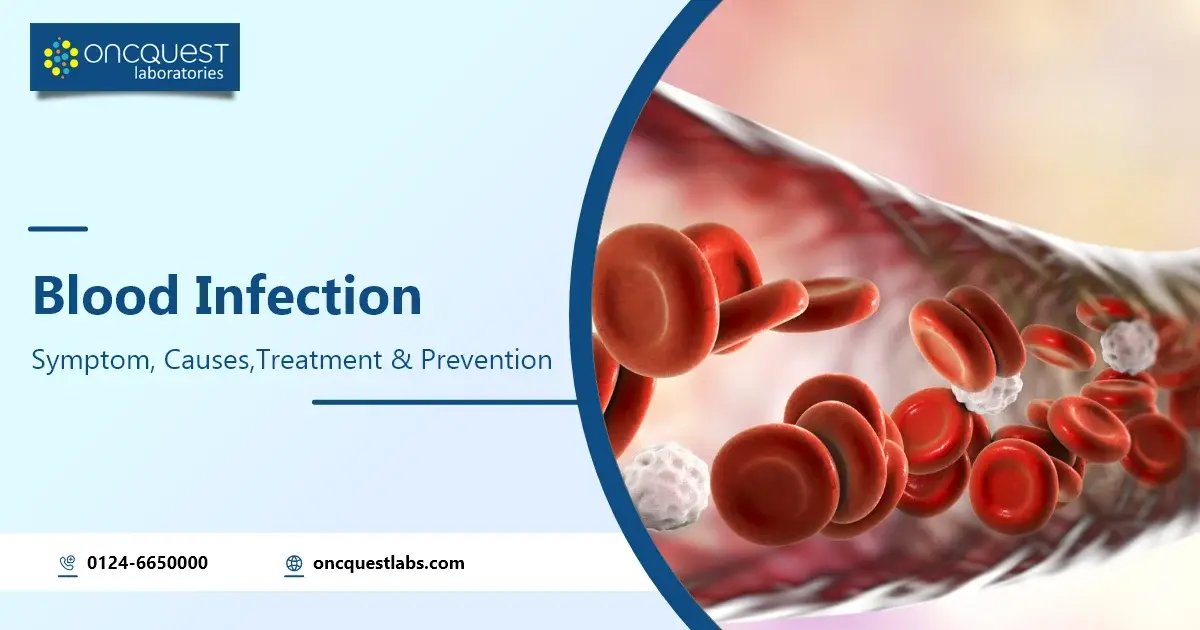 oncquest laboratories

Blood Infection

Symptom, Causes,Treatment & Prevention

0124-6650000

oncquestlabs.com